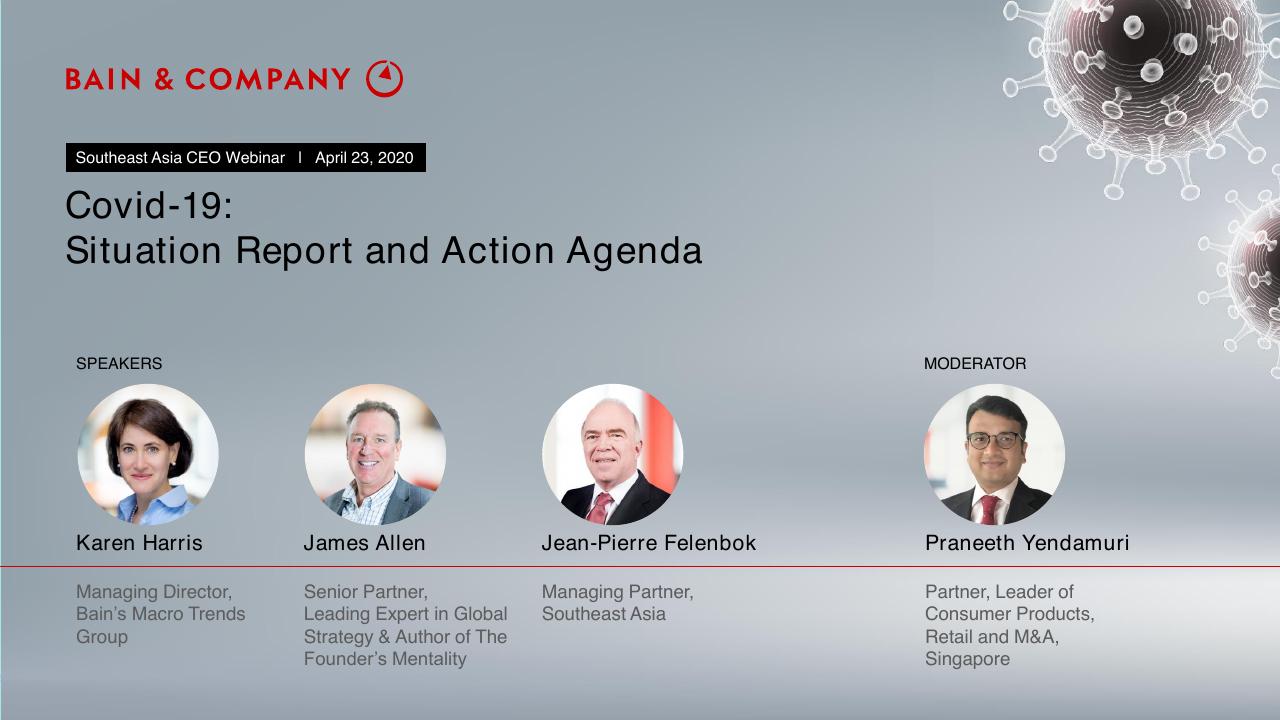 BAIN & COMPANY

Southeast Asia CEO Webinar | April 23, 2020

Covid-19:
Situation Report and Action Agenda

SPEAKERS

Karen Harris

Managing Director, Bain's Macro Trends Group

James Allen

Senior Partner, Leading Expert in Global Strategy & Author of The Founder's Mentality

Jean-Pierre Felenbok

Managing Partner, Southeast Asia

MODERATOR

Praneeth Yendamuri

Partner, Leader of Consumer Products, Retail and M&A, Singapore